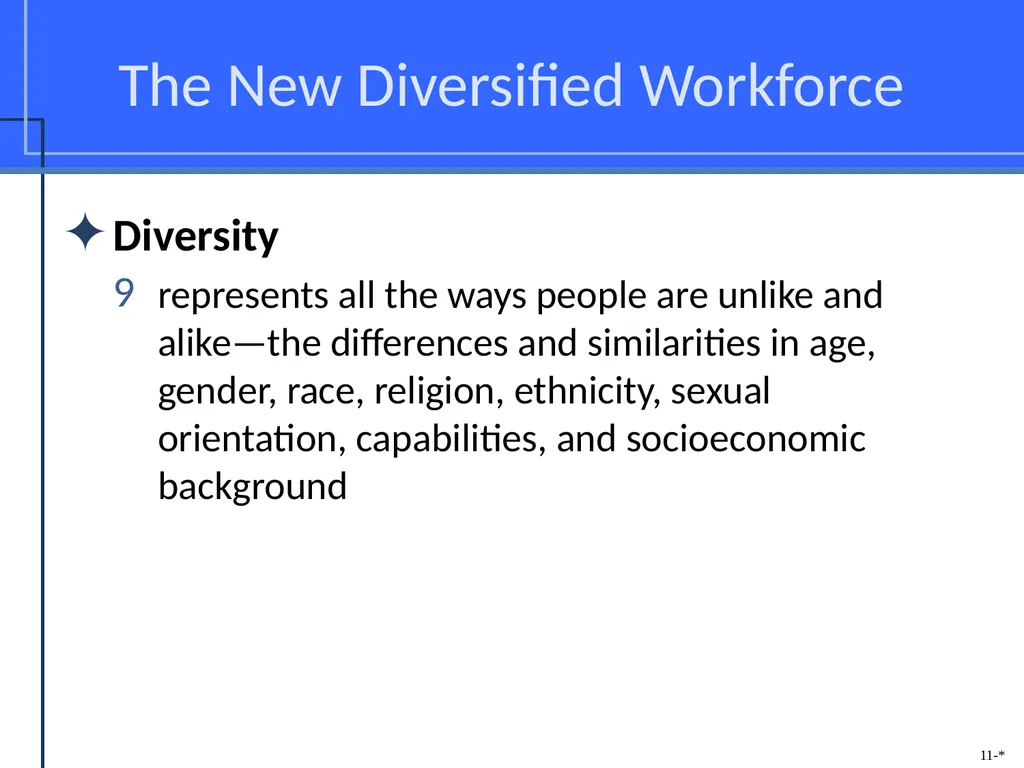 The New Diversified Workforce

✦ Diversity

9 represents all the ways people are unlike and alike—the differences and similarities in age, gender, race, religion, ethnicity, sexual orientation, capabilities, and socioeconomic background

11-*